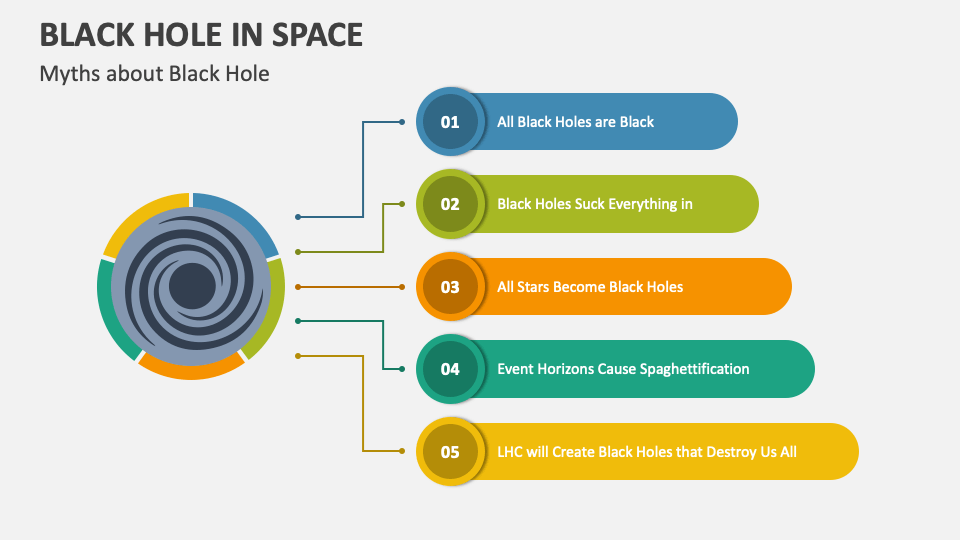 BLACK HOLE IN SPACE

Myths about Black Hole

01 All Black Holes are Black

02 Black Holes Suck Everything in

03 All Stars Become Black Holes

04 Event Horizons Cause Spaghettification

05 LHC will Create Black Holes that Destroy Us All